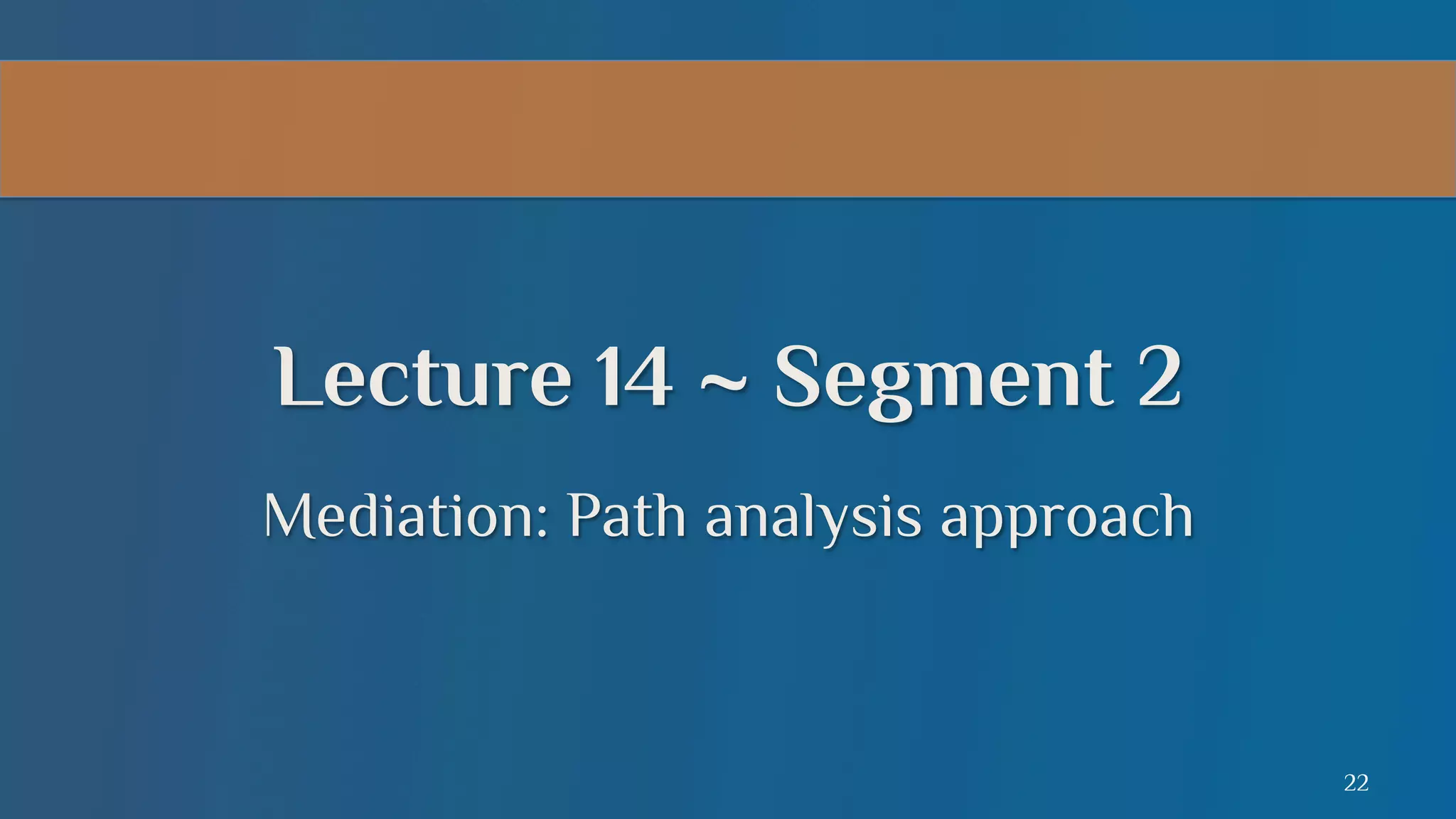 Lecture 14 ~ Segment 2

Mediation: Path analysis approach

22